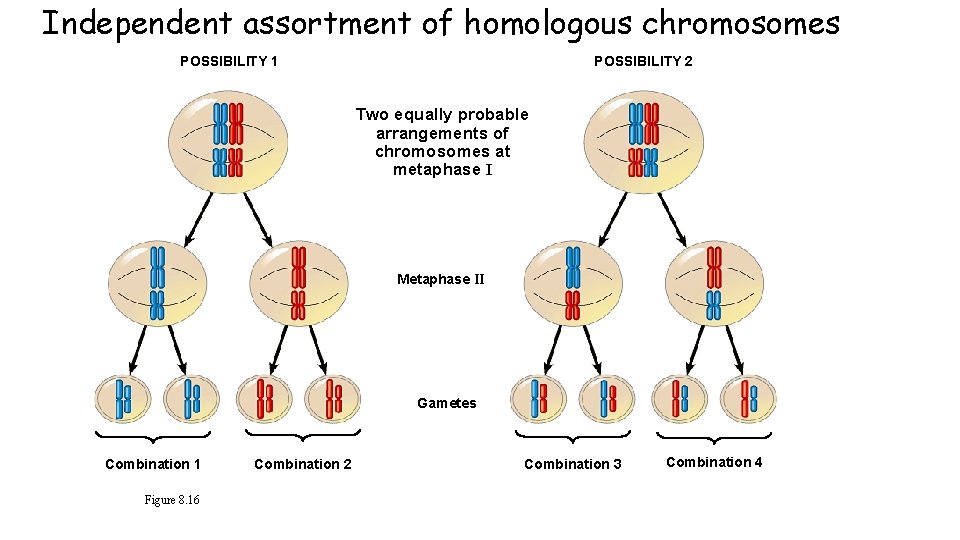 Independent assortment of homologous chromosomes

POSSIBILITY 1

POSSIBILITY 2

Two equally probable arrangements of chromosomes at metaphase I

Metaphase II

Gametes

Combination 1

Combination 2

Combination 3

Combination 4

Figure 8.16